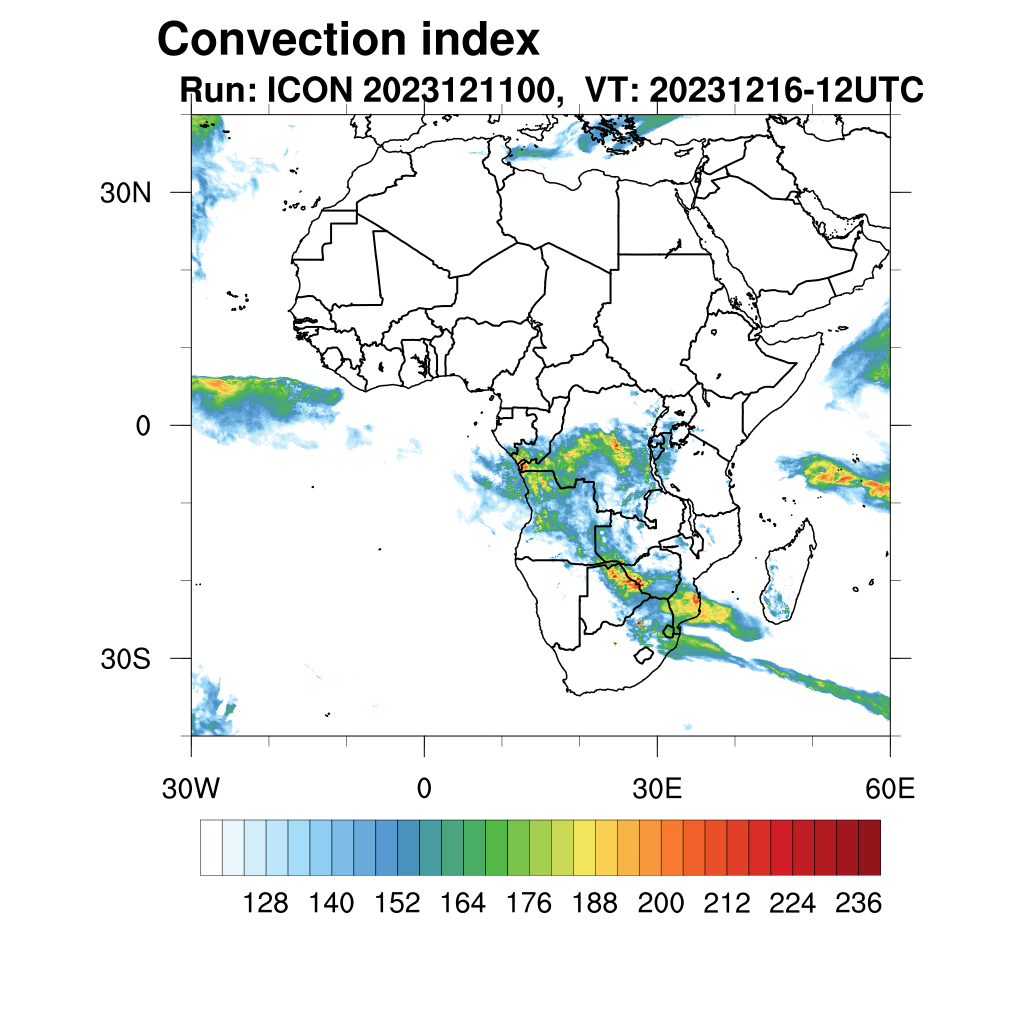 Convection index
Run: ICON 2023121100,  VT: 20231216-12UTC

30N
0
30S
30W
0
30E
60E

128
140
152
164
176
188
200
212
224
236